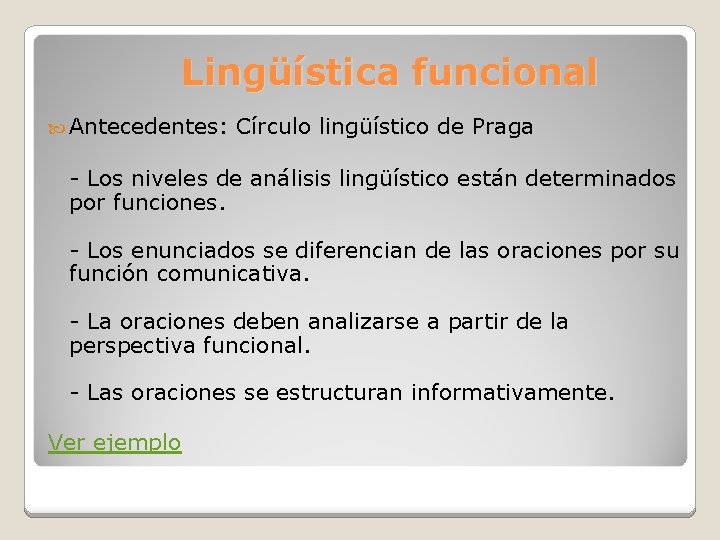 Lingüística funcional

Antecedentes: Círculo lingüístico de Praga

- Los niveles de análisis lingüístico están determinados por funciones.

- Los enunciados se diferencian de las oraciones por su función comunicativa.

- La oraciones deben analizarse a partir de la perspectiva funcional.

- Las oraciones se estructuran informativamente.

Ver ejemplo